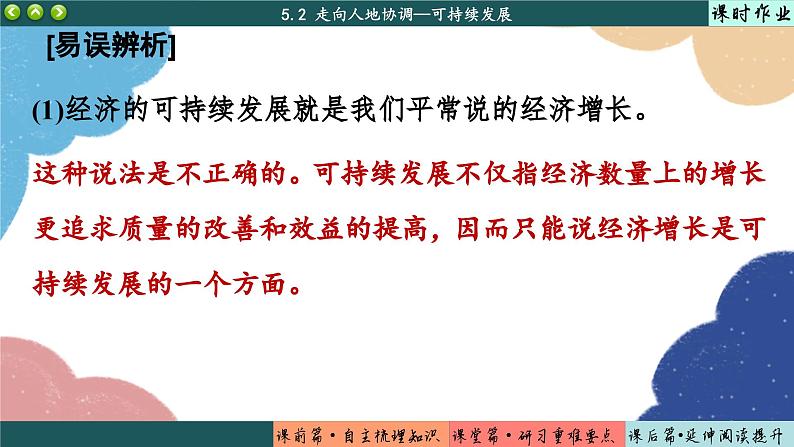 5.2 走向人地协调—可持续发展

课时作业

[易误辨析]

(1)经济的可持续发展就是我们平常说的经济增长。

这种说法是不正确的。可持续发展不仅指经济数量上的增长更追求质量的改善和效益的提高，因而只能说经济增长是可持续发展的一个方面。

课前篇·自主梳理知识　课堂篇·研习重难要点　课后篇·延伸阅读提升